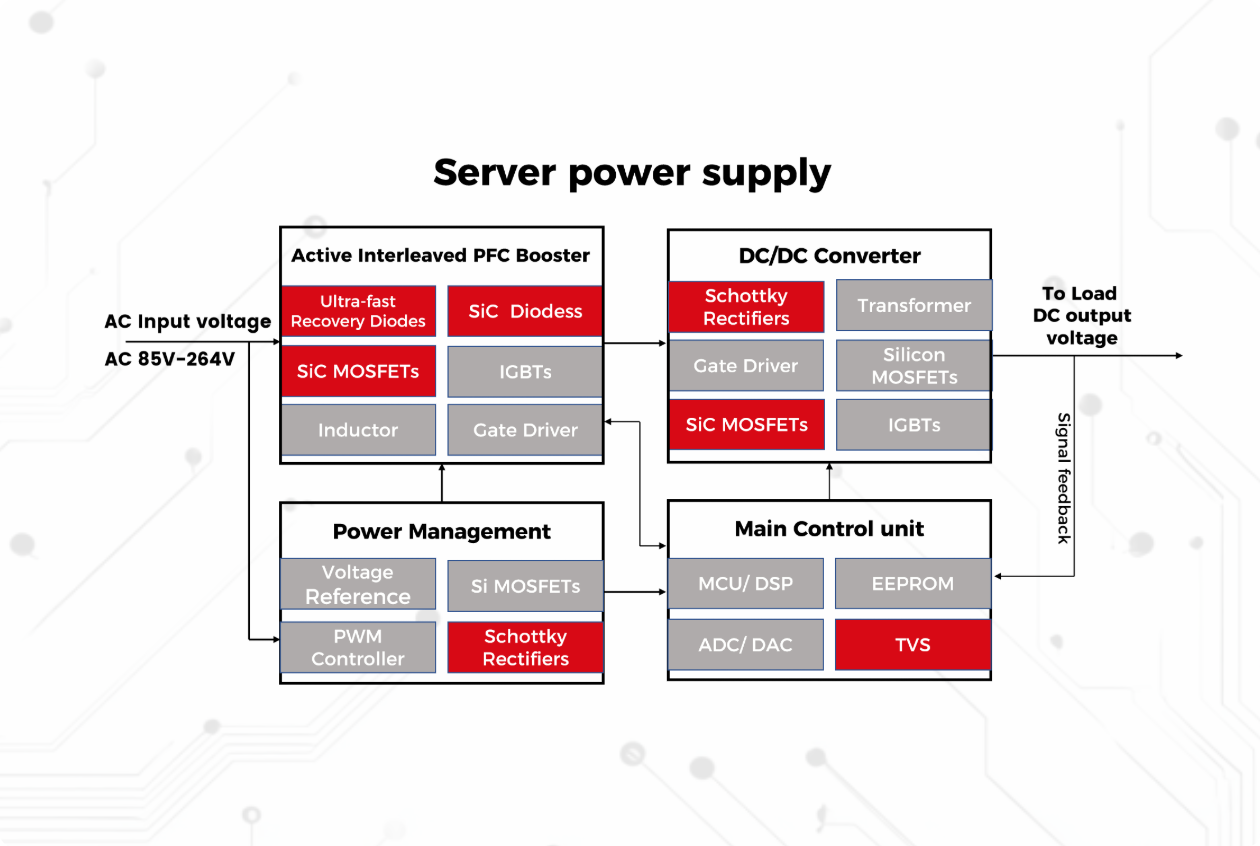 Server power supply

AC Input voltage

AC 85V-264V

Active Interleaved PFC Booster

Ultra-fast Recovery Diodes

SiC Diodess

SiC MOSFETs

IGBTs

Inductor

Gate Driver

DC/DC Converter

Schottky Rectifiers

Transformer

Gate Driver

Silicon MOSFETs

SiC MOSFETs

IGBTs

To Load DC output voltage

Signal feedback

Power Management

Voltage Reference

Si MOSFETs

PWM Controller

Schottky Rectifiers

Main Control unit

MCU/ DSP

EEPROM

ADC/ DAC

TVS